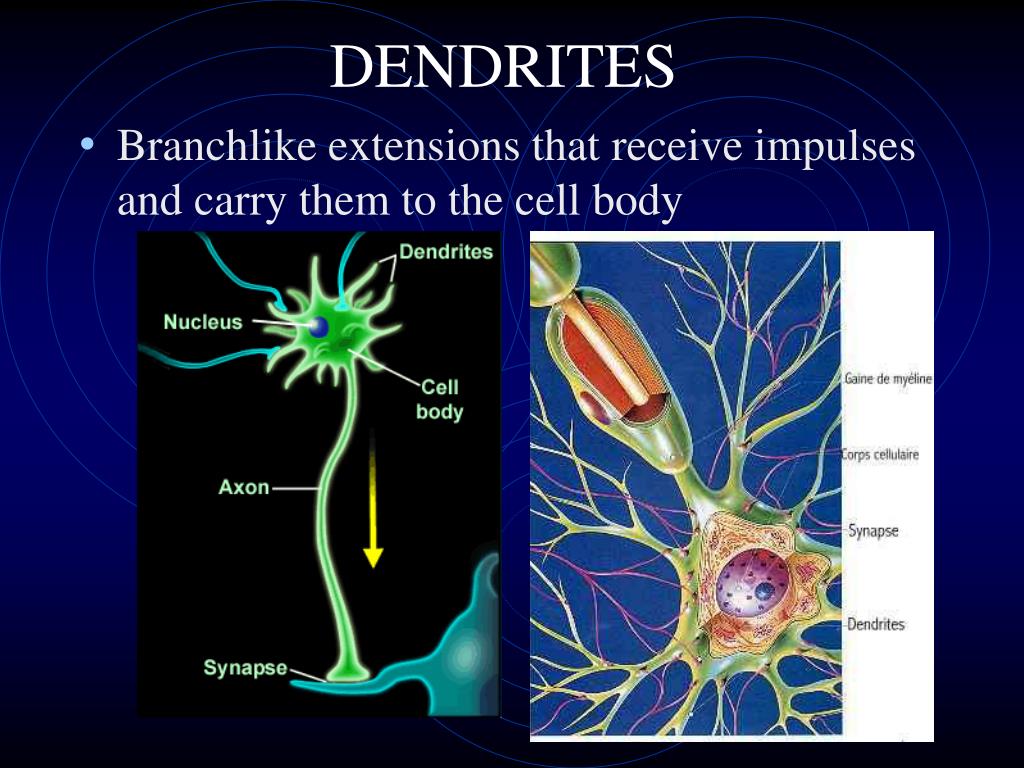 DENDRITES

• Branchlike extensions that receive impulses and carry them to the cell body

Dendrites
Nucleus
Cell body
Axon
Synapse

Gaine de myéline
Corps cellulaire
Synapse
Dendrites